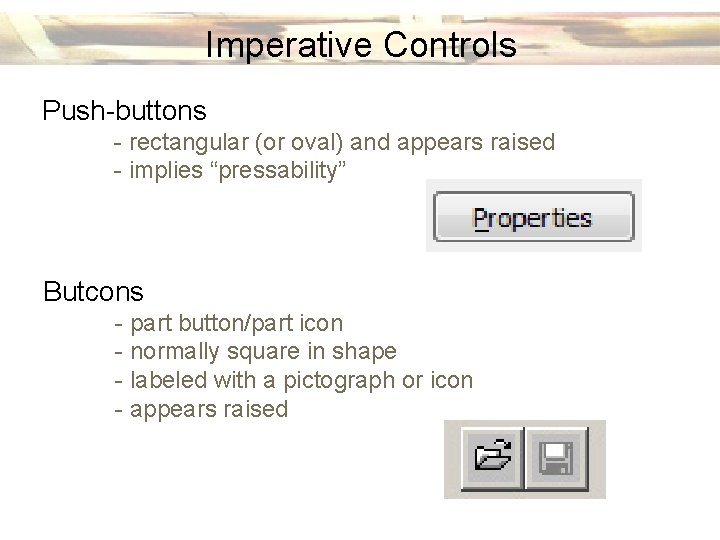 Imperative Controls

Push-buttons

- rectangular (or oval) and appears raised
- implies “pressability”

Properties

Butcons

- part button/part icon
- normally square in shape
- labeled with a pictograph or icon
- appears raised